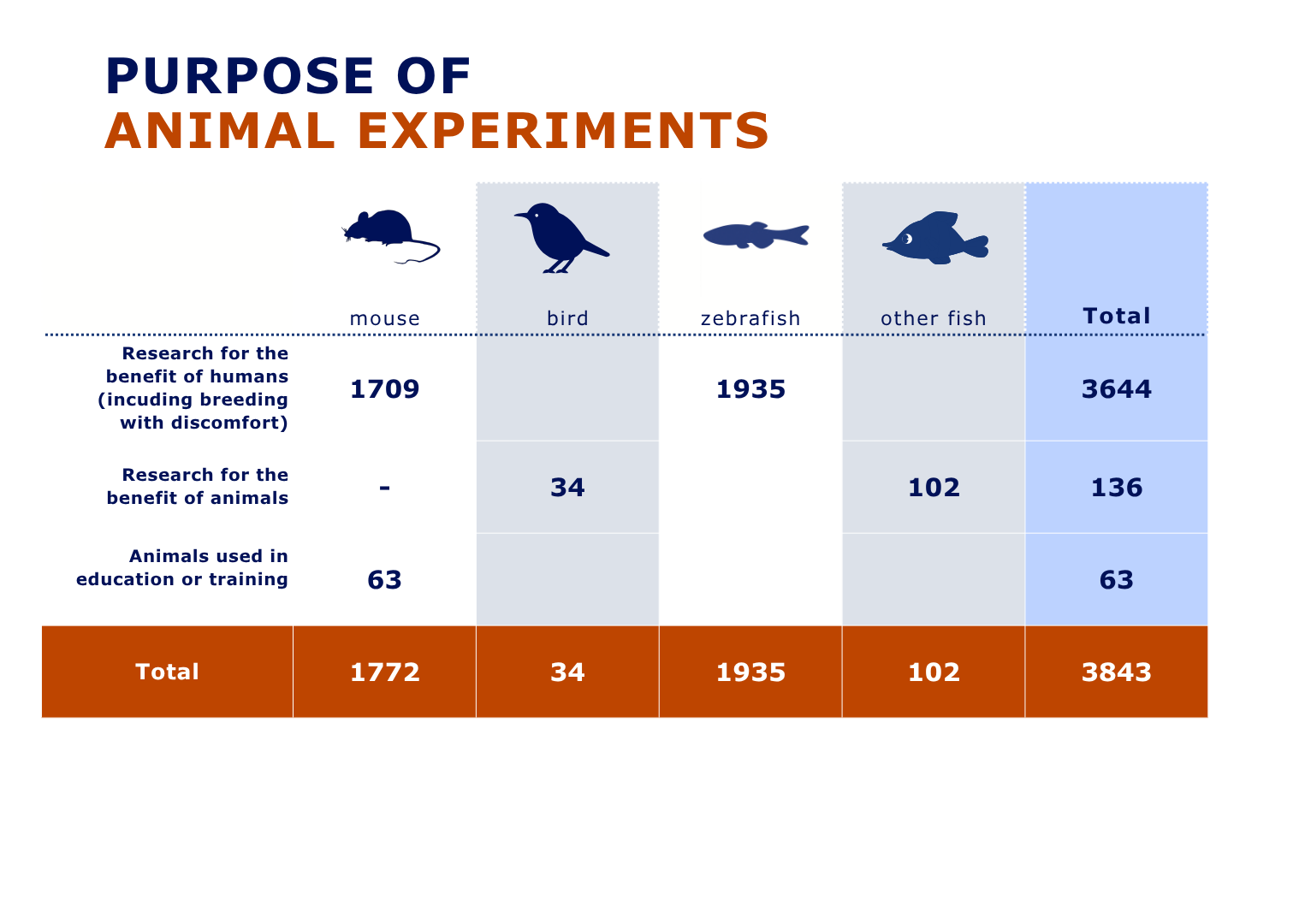 PURPOSE OF
ANIMAL EXPERIMENTS

| | mouse | bird | zebrafish | other fish | Total |
|---|---|---|---|---|---|
| Research for the benefit of humans (incuding breeding with discomfort) | 1709 | | 1935 | | 3644 |
| Research for the benefit of animals | - | 34 | | 102 | 136 |
| Animals used in education or training | 63 | | | | 63 |
| Total | 1772 | 34 | 1935 | 102 | 3843 |